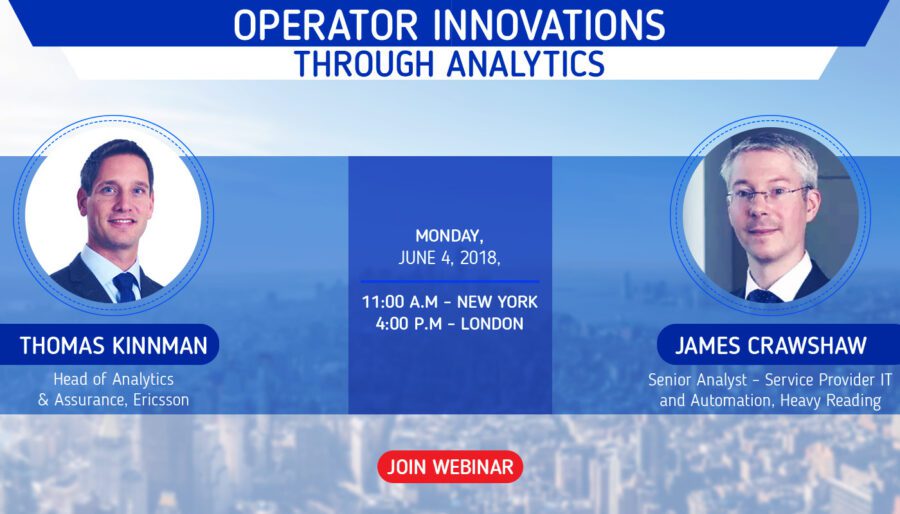 OPERATOR INNOVATIONS
THROUGH ANALYTICS

THOMAS KINNMAN
Head of Analytics & Assurance, Ericsson

MONDAY, JUNE 4, 2018,

11:00 A.M - NEW YORK
4:00 P.M - LONDON

JAMES CRAWSHAW
Senior Analyst - Service Provider IT and Automation, Heavy Reading

JOIN WEBINAR